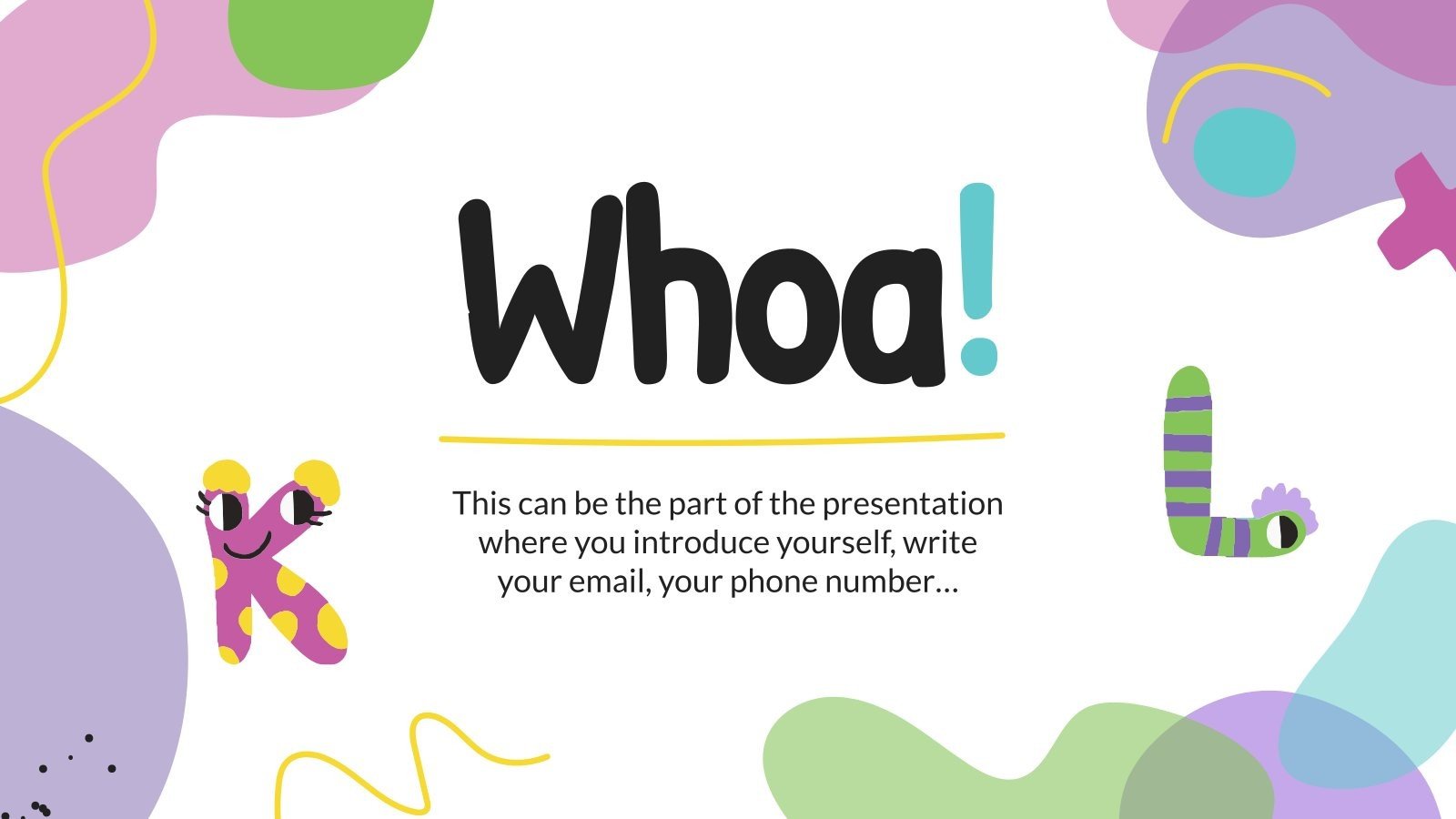 Whoa!

This can be the part of the presentation where you introduce yourself, write your email, your phone number…